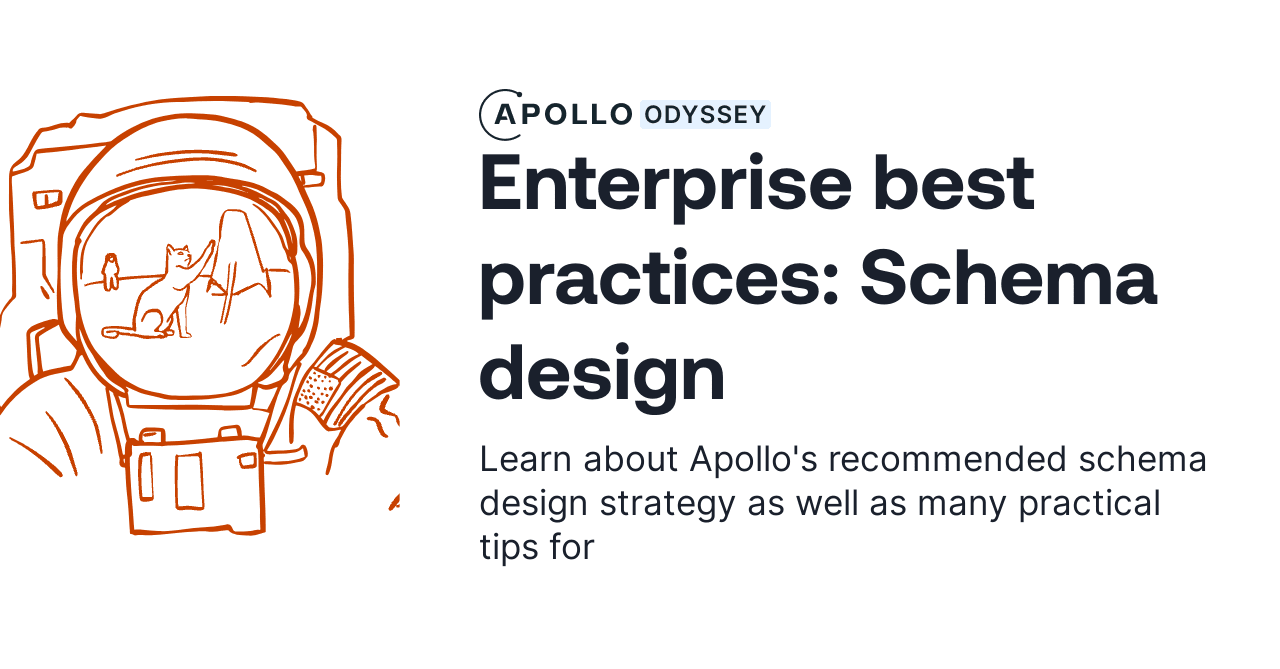 APOLLO ODYSSEY

Enterprise best practices: Schema design

Learn about Apollo's recommended schema design strategy as well as many practical tips for